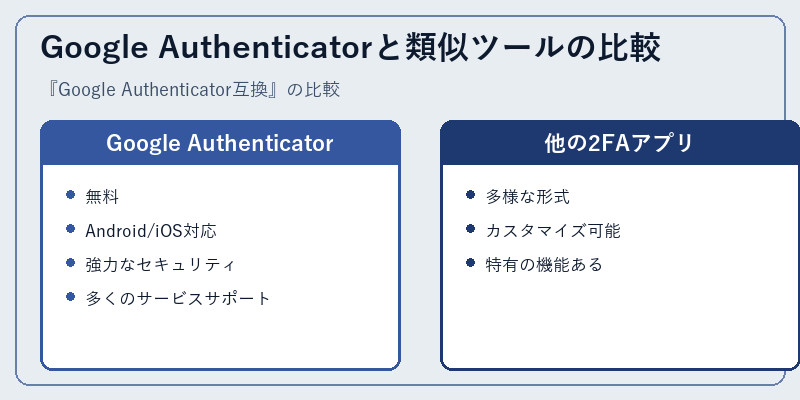 Google Authenticatorと類似ツールの比較

『Google Authenticator互換』の比較

Google Authenticator

- 無料
- Android/iOS対応
- 強力なセキュリティ
- 多くのサービスサポート

他の2FAアプリ

- 多様な形式
- カスタマイズ可能
- 特有の機能ある